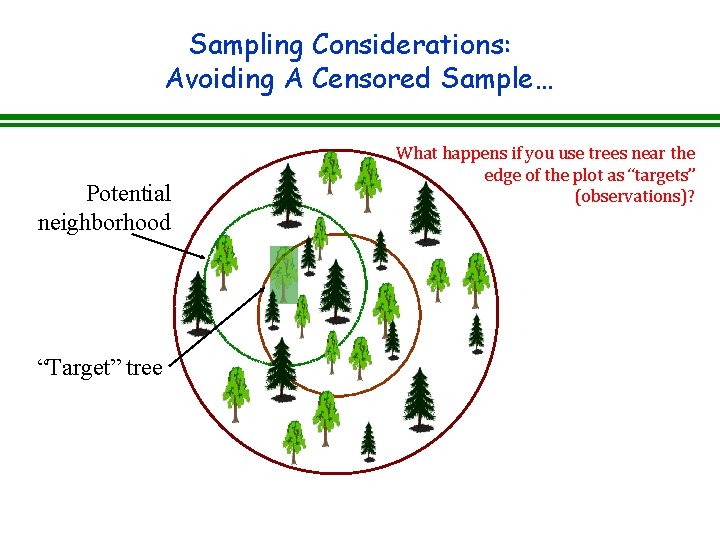 Sampling Considerations:
Avoiding A Censored Sample…

What happens if you use trees near the edge of the plot as "targets" (observations)?

Potential neighborhood

"Target" tree